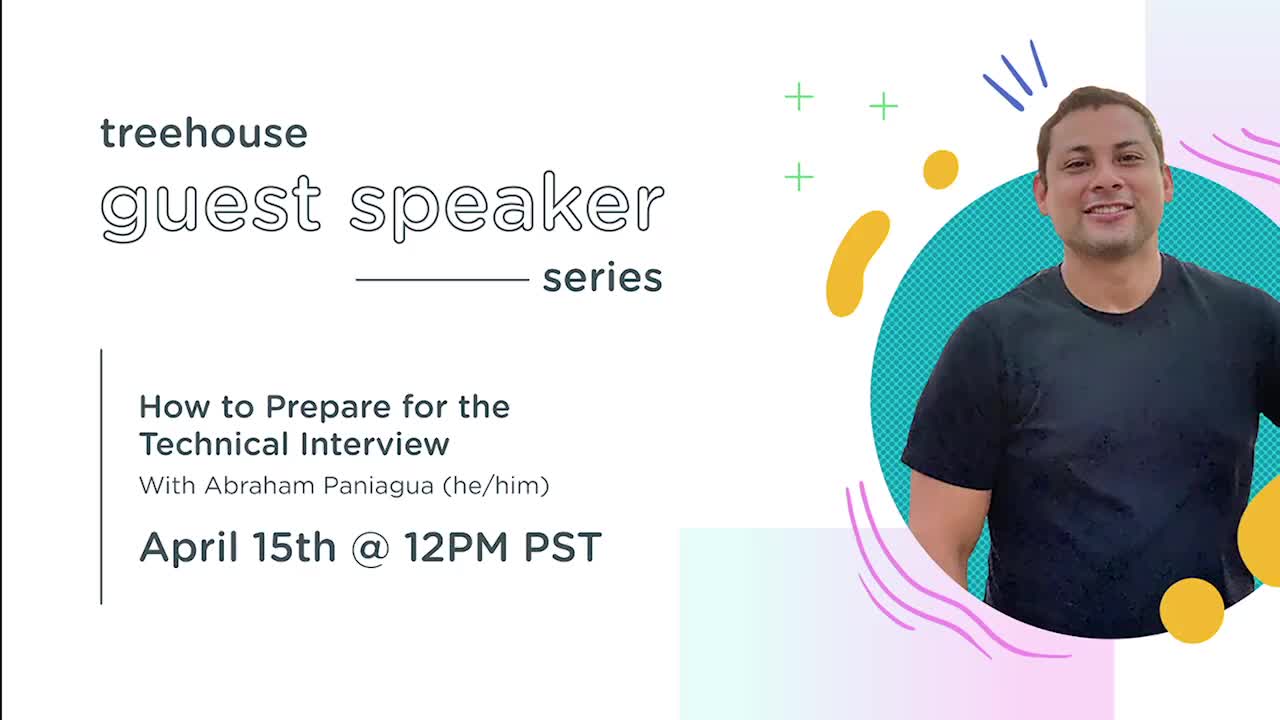 treehouse
guest speaker
series

How to Prepare for the Technical Interview
With Abraham Paniagua (he/him)

April 15th @ 12PM PST